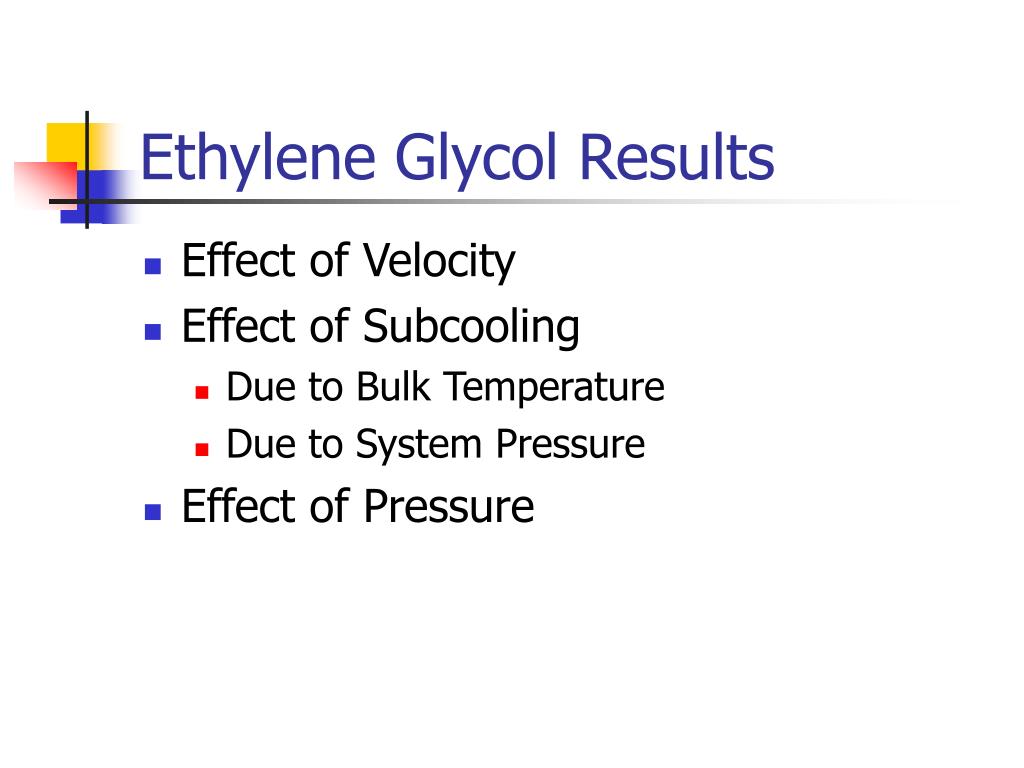 Ethylene Glycol Results

- Effect of Velocity
- Effect of Subcooling
  - Due to Bulk Temperature
  - Due to System Pressure
- Effect of Pressure